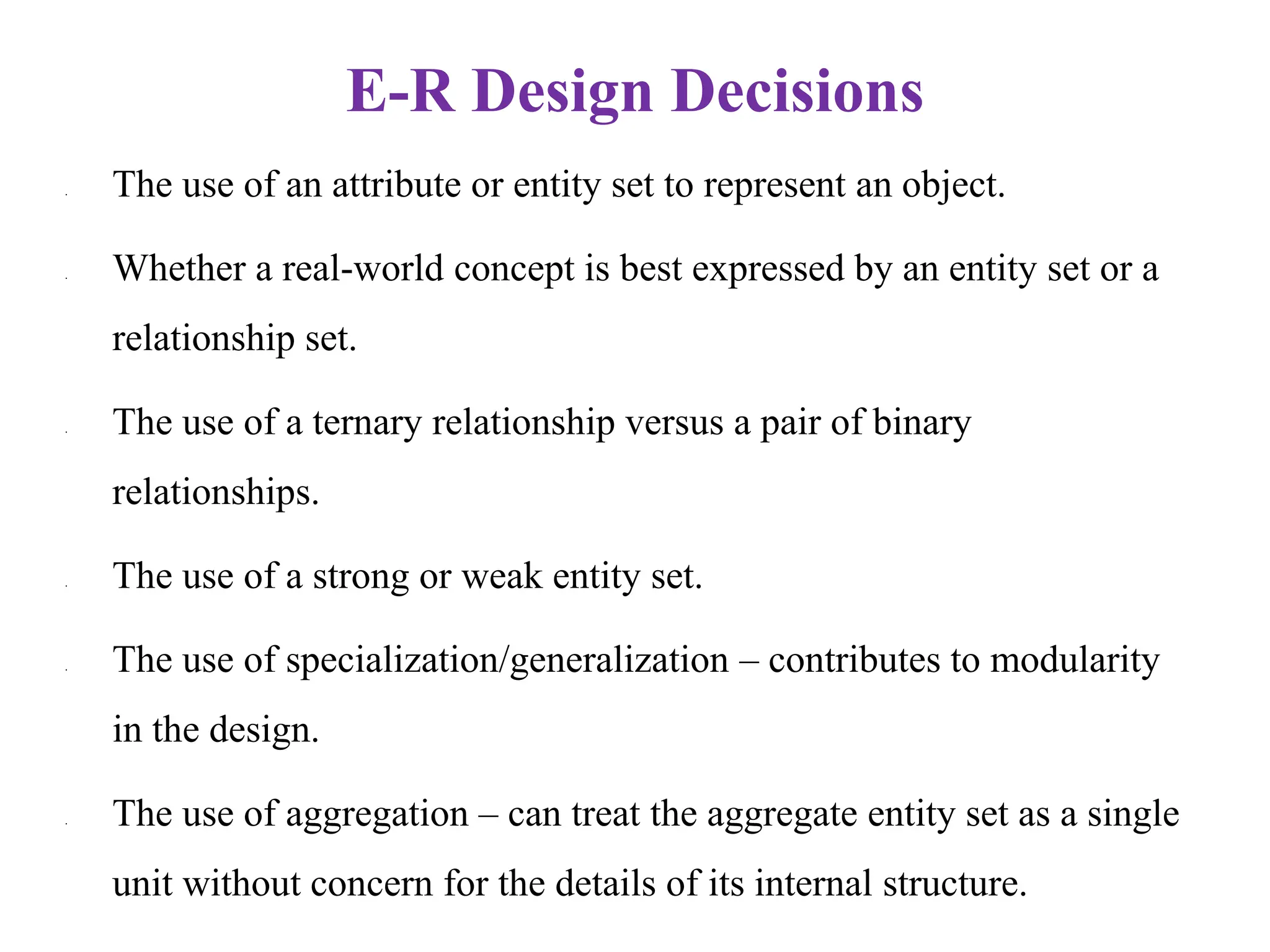 E-R Design Decisions

The use of an attribute or entity set to represent an object.

Whether a real-world concept is best expressed by an entity set or a relationship set.

The use of a ternary relationship versus a pair of binary relationships.

The use of a strong or weak entity set.

The use of specialization/generalization – contributes to modularity in the design.

The use of aggregation – can treat the aggregate entity set as a single unit without concern for the details of its internal structure.